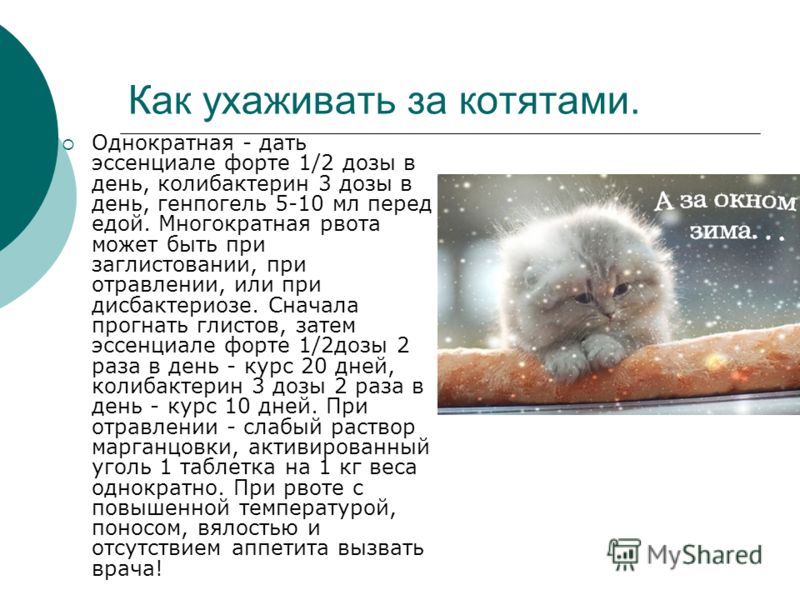 Как ухаживать за котятами.

Однократная - дать эссенциале форте 1/2 дозы в день, колибактерин 3 дозы в день, генпогель 5-10 мл перед едой. Многократная рвота может быть при заглистовании, при отравлении, или при дисбактериозе. Сначала прогнать глистов, затем эссенциале форте 1/2дозы 2 раза в день - курс 20 дней, колибактерин 3 дозы 2 раза в день - курс 10 дней. При отравлении - слабый раствор марганцовки, активированный уголь 1 таблетка на 1 кг веса однократно. При рвоте с повышенной температурой, поносом, вялостью и отсутствием аппетита вызвать врача!

А за окном зима...

MyShared